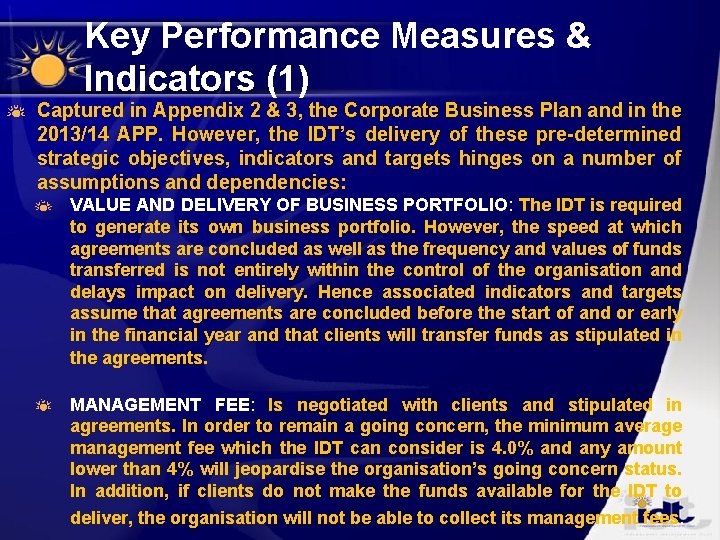 Key Performance Measures & Indicators (1)

Captured in Appendix 2 & 3, the Corporate Business Plan and in the 2013/14 APP. However, the IDT's delivery of these pre-determined strategic objectives, indicators and targets hinges on a number of assumptions and dependencies:

VALUE AND DELIVERY OF BUSINESS PORTFOLIO: The IDT is required to generate its own business portfolio. However, the speed at which agreements are concluded as well as the frequency and values of funds transferred is not entirely within the control of the organisation and delays impact on delivery. Hence associated indicators and targets assume that agreements are concluded before the start of and or early in the financial year and that clients will transfer funds as stipulated in the agreements.

MANAGEMENT FEE: Is negotiated with clients and stipulated in agreements. In order to remain a going concern, the minimum average management fee which the IDT can consider is 4.0% and any amount lower than 4% will jeopardise the organisation's going concern status. In addition, if clients do not make the funds available for the IDT to deliver, the organisation will not be able to collect its management fees.

idt